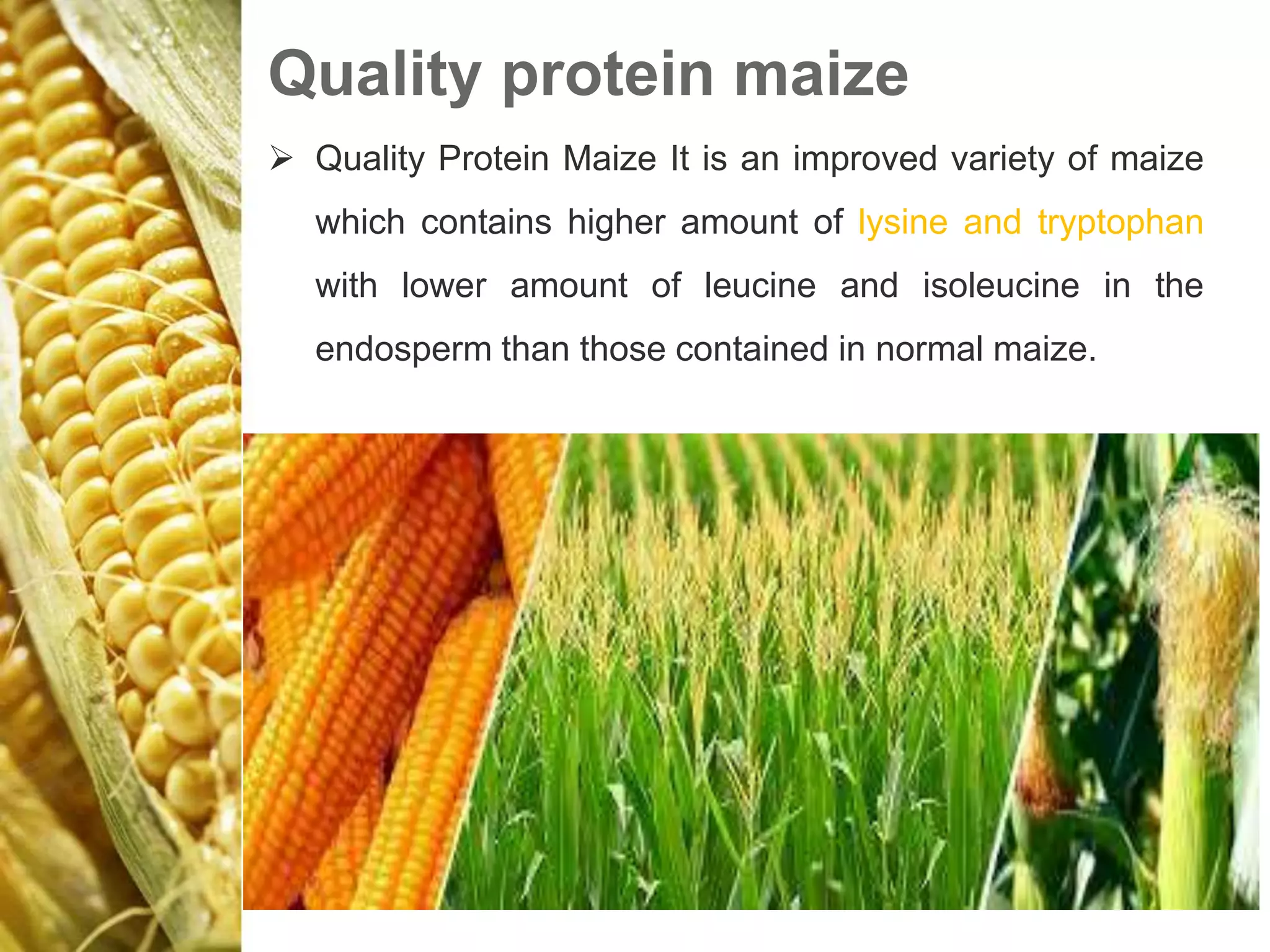 Quality protein maize

➢ Quality Protein Maize It is an improved variety of maize which contains higher amount of lysine and tryptophan with lower amount of leucine and isoleucine in the endosperm than those contained in normal maize.